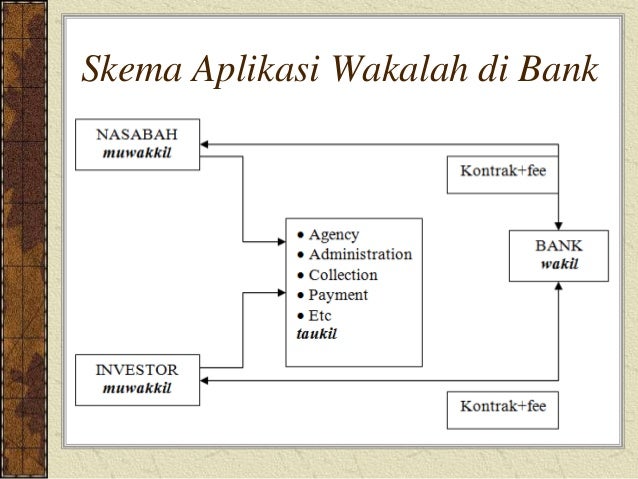 Skema Aplikasi Wakalah di Bank

NASABAH
muwakkil

Kontrak+fee

• Agency
• Administration
• Collection
• Payment
• Etc
taukil

BANK
wakil

INVESTOR
muwakkil

Kontrak+fee